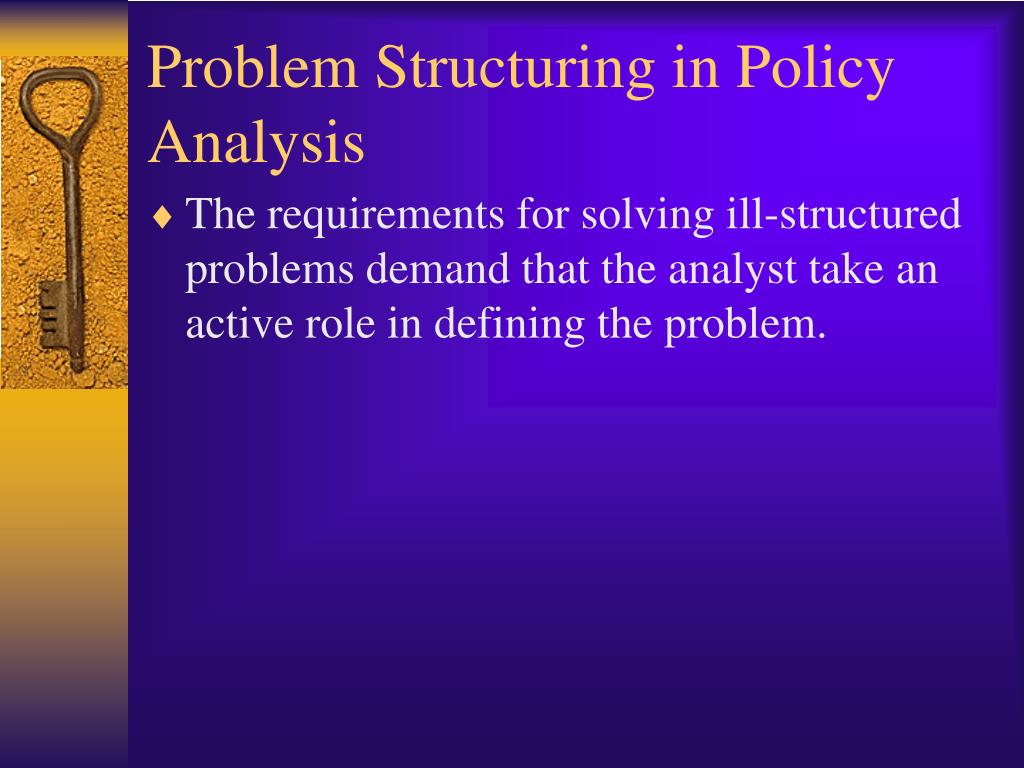 Problem Structuring in Policy Analysis

♦ The requirements for solving ill-structured problems demand that the analyst take an active role in defining the problem.